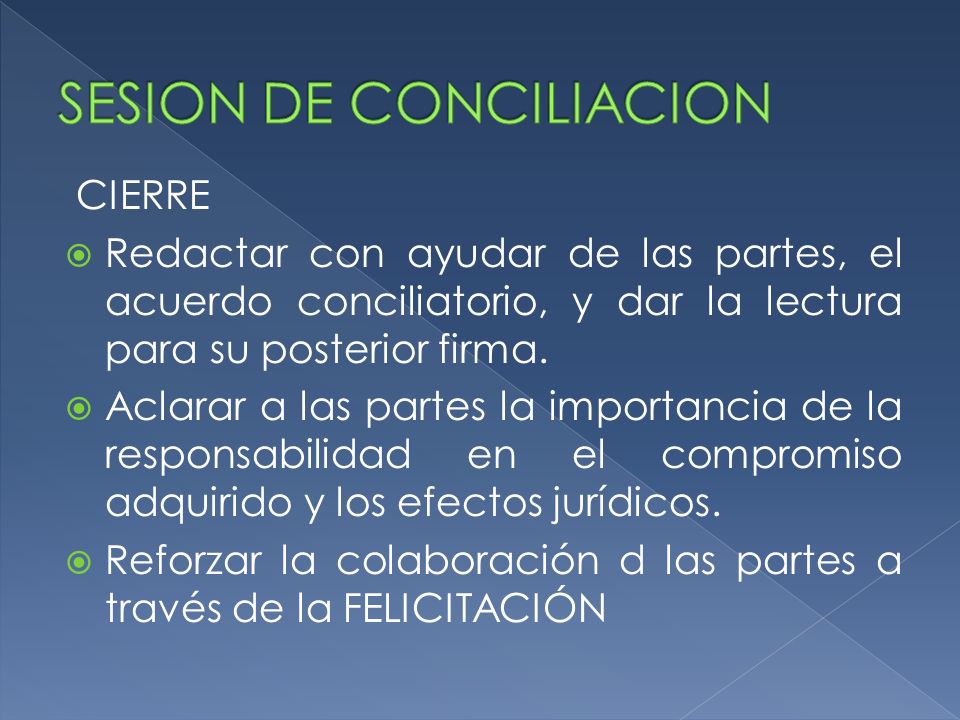 SESION DE CONCILIACION

CIERRE

Redactar con ayudar de las partes, el acuerdo conciliatorio, y dar la lectura para su posterior firma.

Aclarar a las partes la importancia de la responsabilidad en el compromiso adquirido y los efectos jurídicos.

Reforzar la colaboración d las partes a través de la FELICITACIÓN